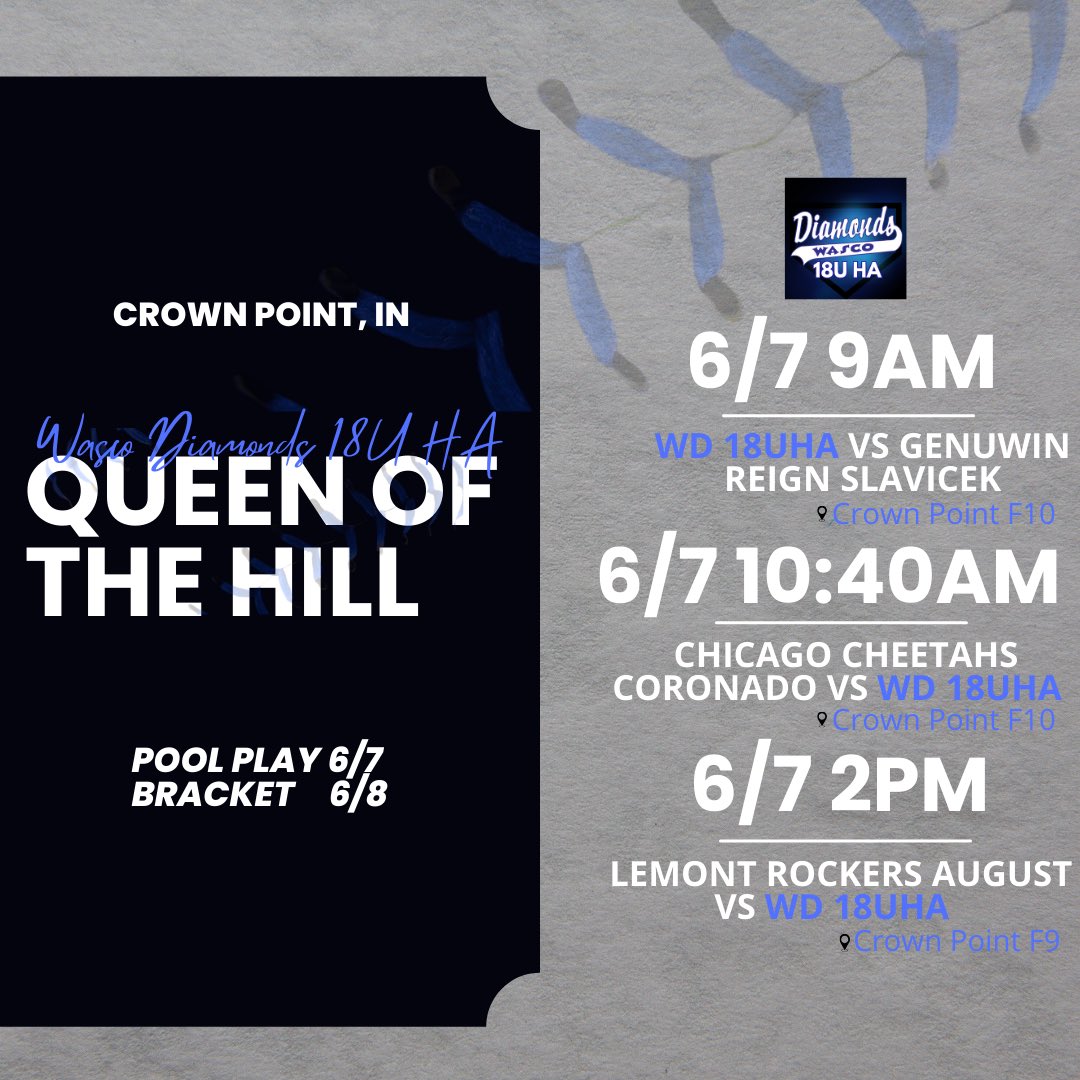 CROWN POINT, IN

Wasco Diamonds 18U HA
QUEEN OF THE HILL

POOL PLAY 6/7
BRACKET 6/8

Diamonds
WASCO
18U HA

6/7 9AM

WD 18UHA VS GENUWIN REIGN SLAVICEK
Crown Point F10

6/7 10:40AM

CHICAGO CHEETAHS CORONADO VS WD 18UHA
Crown Point F10

6/7 2PM

LEMONT ROCKERS AUGUST VS WD 18UHA
Crown Point F9